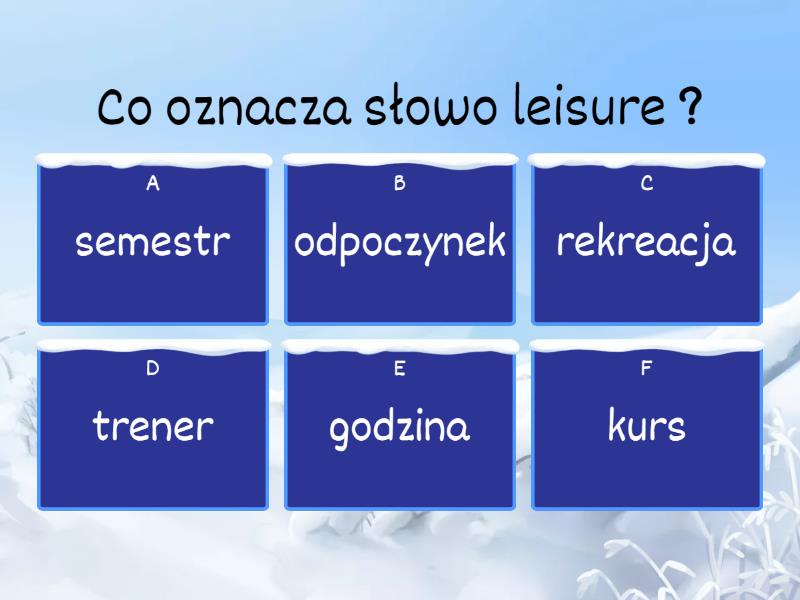 Co oznacza słowo leisure ?

A
semestr

B
odpoczynek

C
rekreacja

D
trener

E
godzina

F
kurs